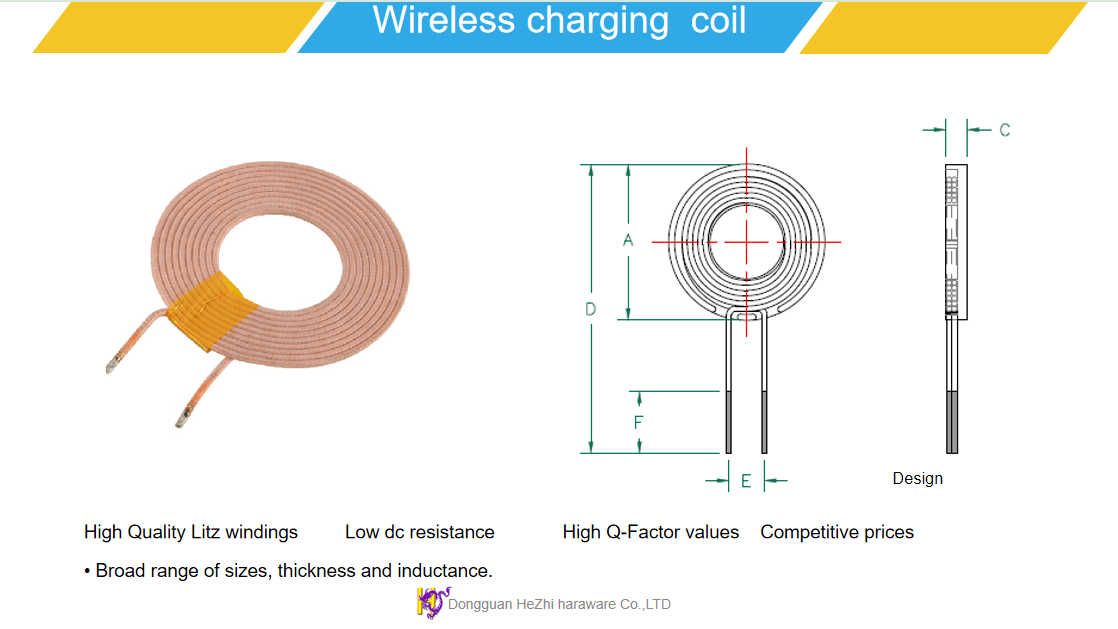 Wireless charging coil

C

A

D

F

E

Design

High Quality Litz windings Low dc resistance High Q-Factor values Competitive prices

• Broad range of sizes, thickness and inductance.

Dongguan HeZhi haraware Co.,LTD